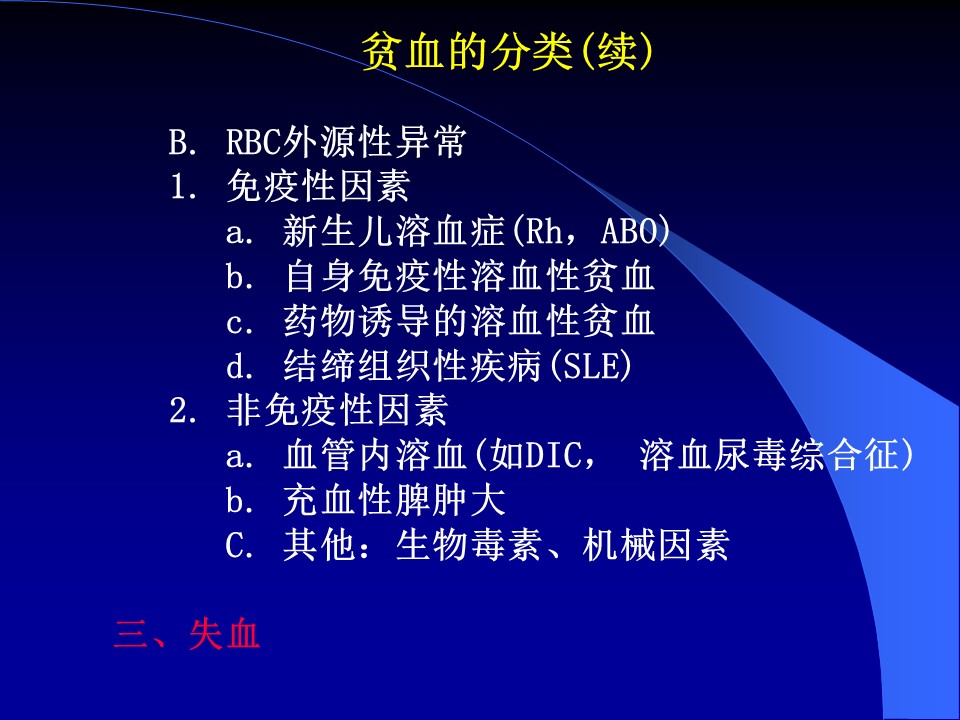 贫血的分类(续)

B. RBC外源性异常
1. 免疫性因素
a. 新生儿溶血症(Rh，ABO)
b. 自身免疫性溶血性贫血
c. 药物诱导的溶血性贫血
d. 结缔组织性疾病(SLE)
2. 非免疫性因素
a. 血管内溶血(如DIC， 溶血尿毒综合征)
b. 充血性脾肿大
C. 其他：生物毒素、机械因素

三、失血